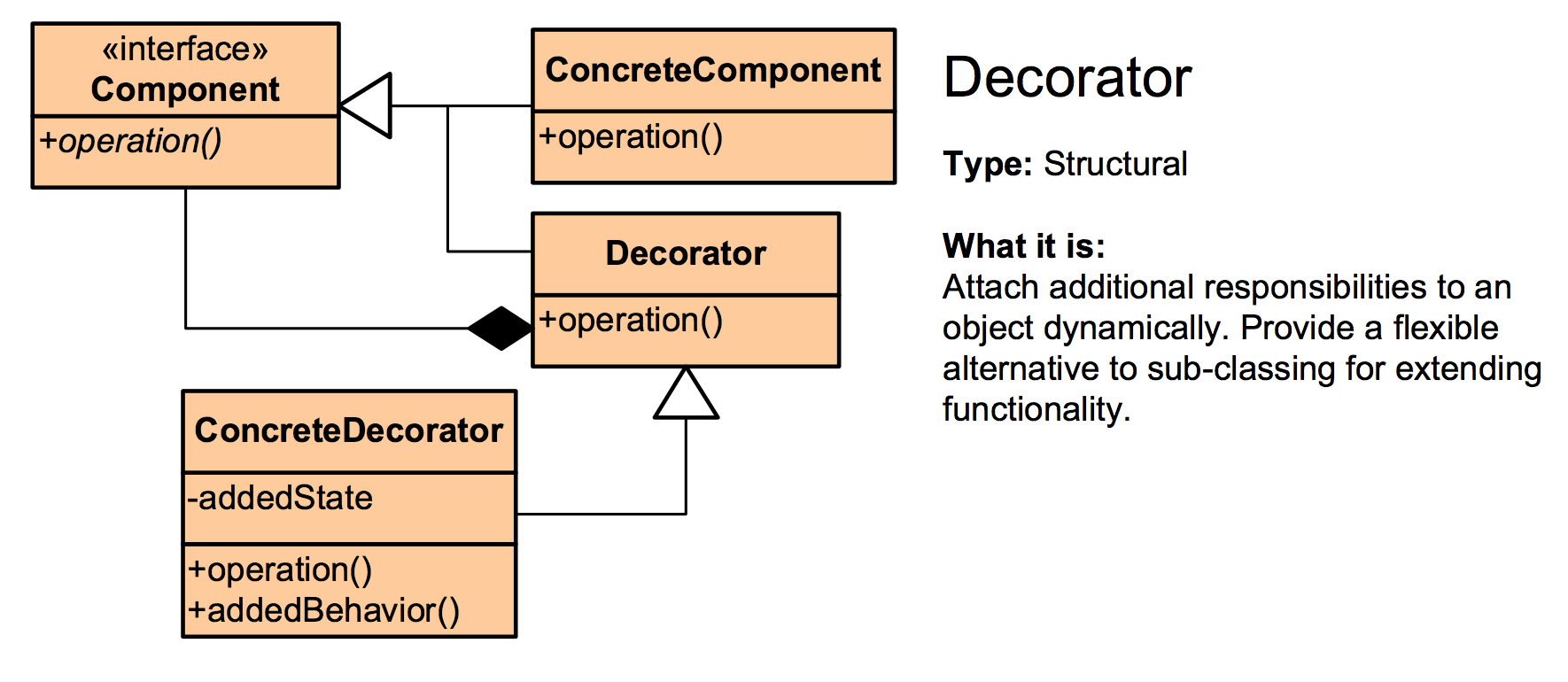 «interface»
Component

+operation()

ConcreteComponent

+operation()

Decorator

+operation()

ConcreteDecorator

-addedState

+operation()
+addedBehavior()

Decorator

Type: Structural

What it is:
Attach additional responsibilities to an object dynamically. Provide a flexible alternative to sub-classing for extending functionality.